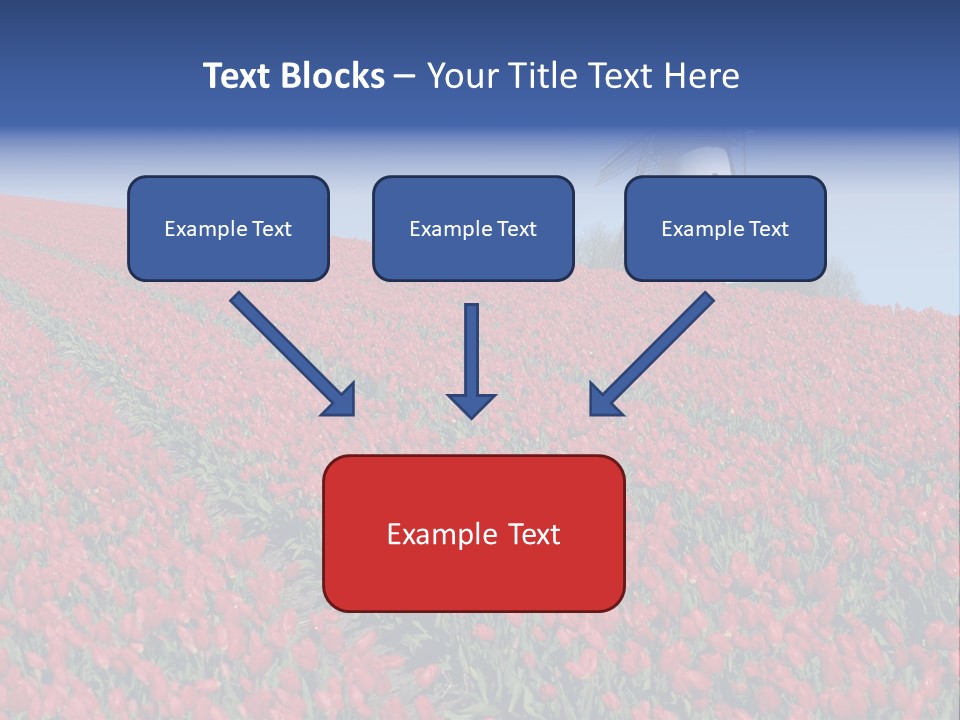 Text Blocks – Your Title Text Here

Example Text

Example Text

Example Text

Example Text